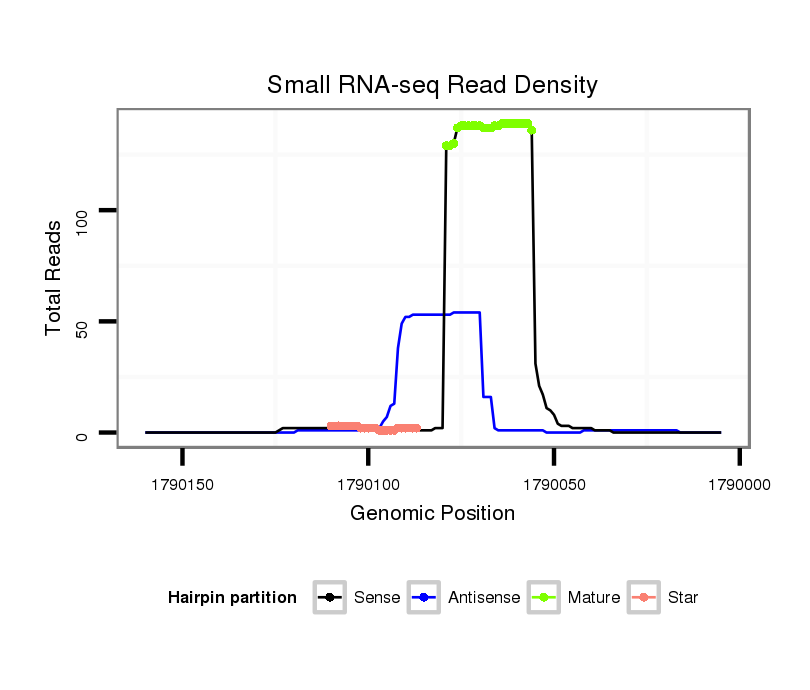 Small RNA-seq Read Density

Total Reads

100

50

0

1790150

1790100

1790050

1790000

Genomic Position

Hairpin partition Sense Antisense Mature Star